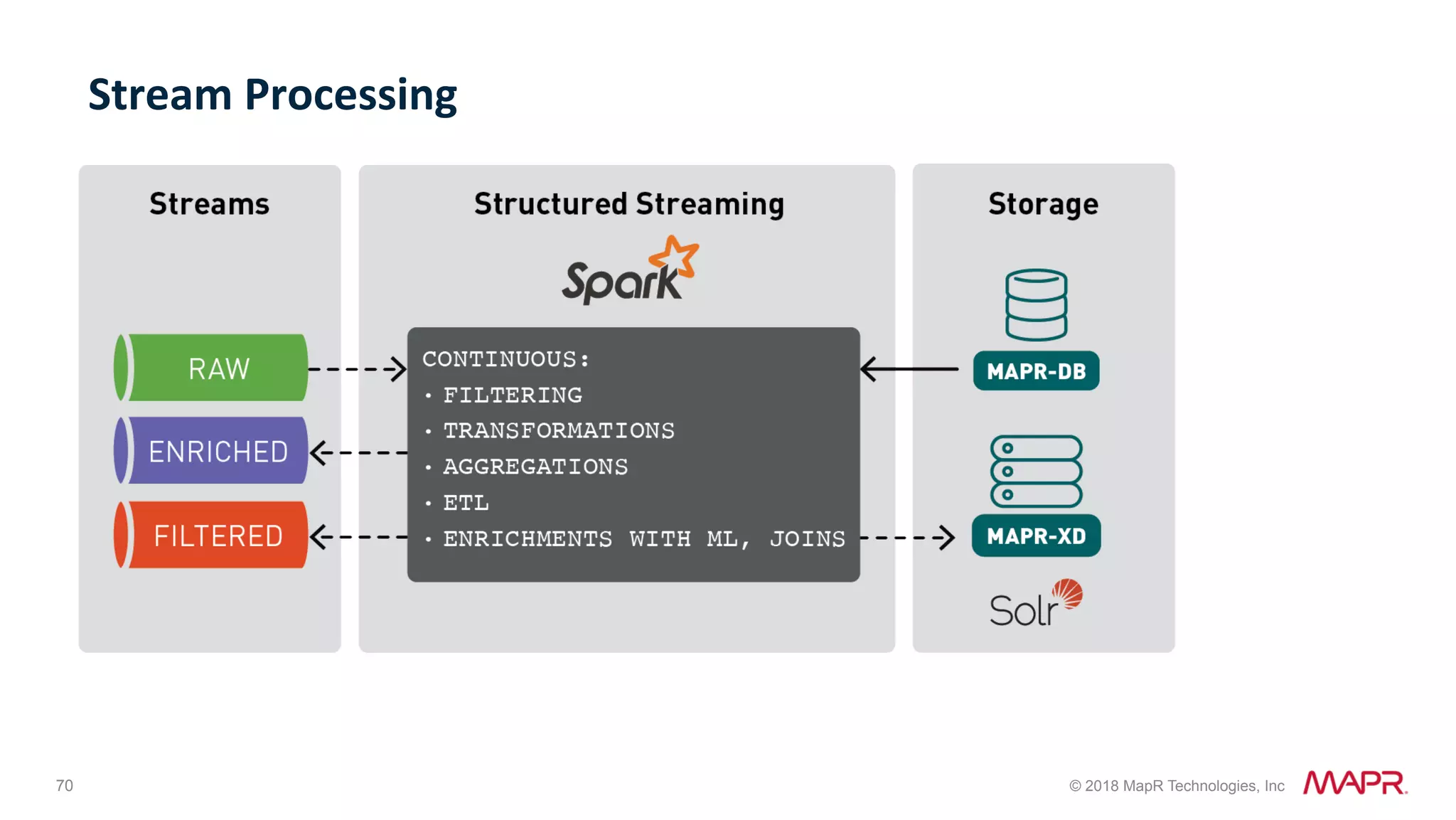 Stream Processing

Streams

RAW

ENRICHED

FILTERED

Structured Streaming

Spark

CONTINUOUS:
• FILTERING
• TRANSFORMATIONS
• AGGREGATIONS
• ETL
• ENRICHMENTS WITH ML, JOINS

Storage

MAPR-DB

MAPR-XD

Solr

70

© 2018 MapR Technologies, Inc

MAPR.